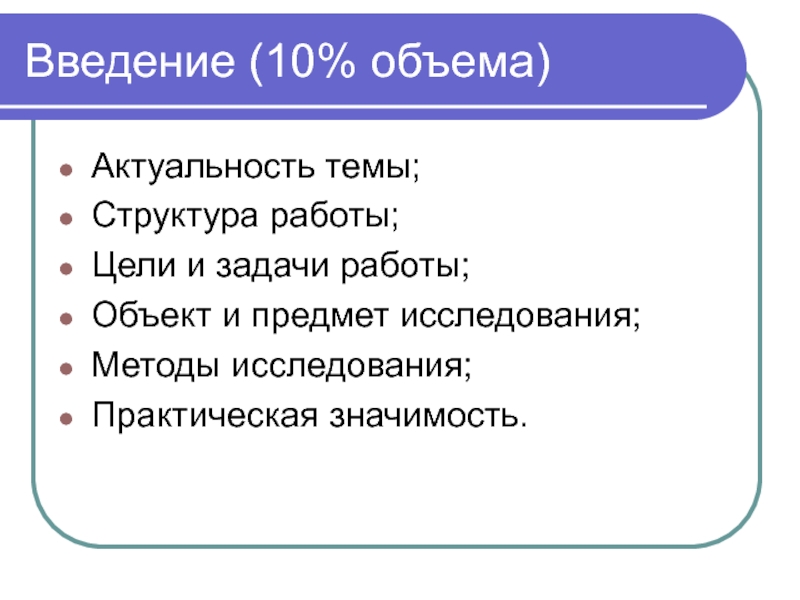 Введение (10% объема)

- Актуальность темы;
- Структура работы;
- Цели и задачи работы;
- Объект и предмет исследования;
- Методы исследования;
- Практическая значимость.